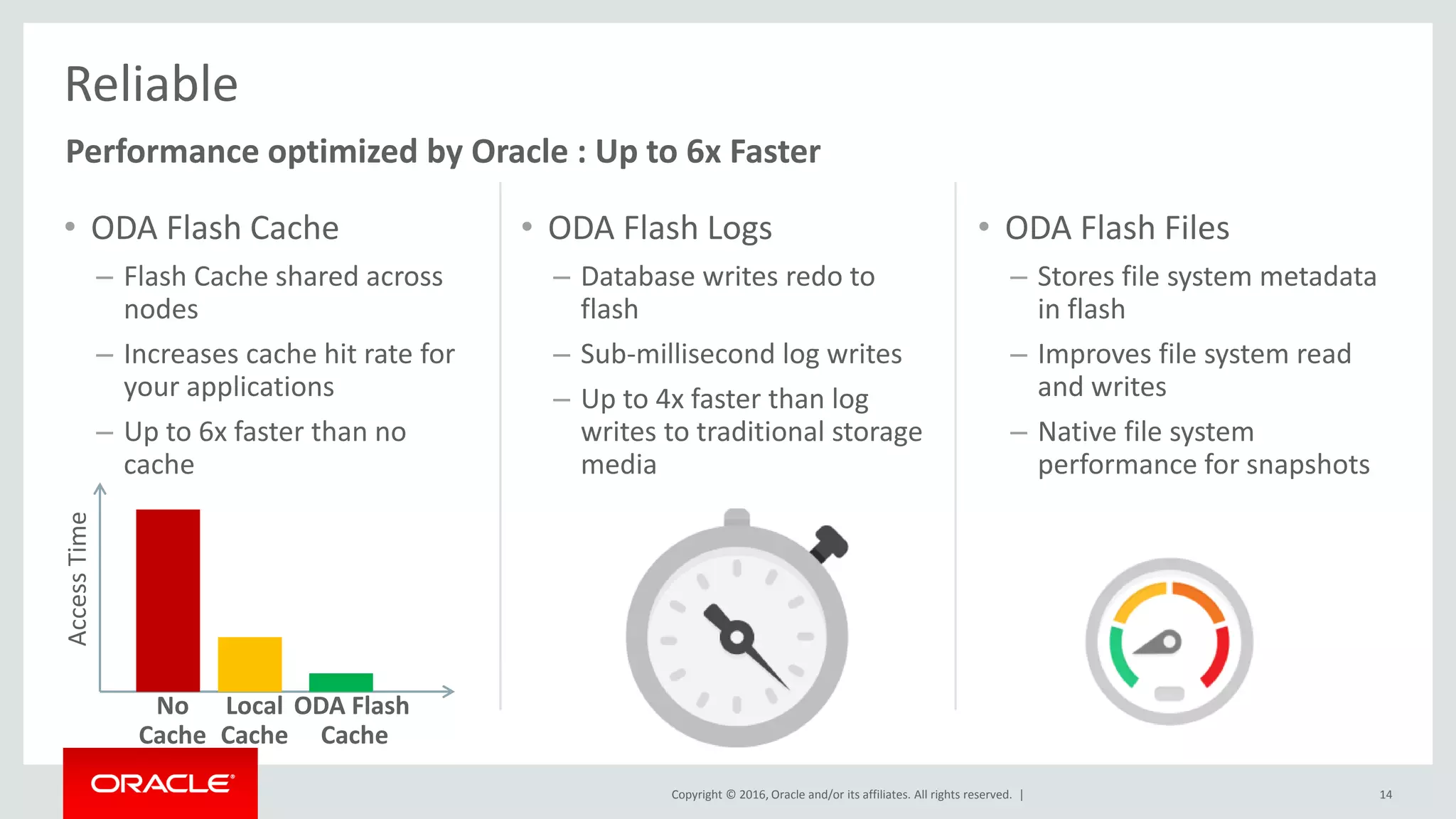 Reliable

Performance optimized by Oracle : Up to 6x Faster

• ODA Flash Cache
– Flash Cache shared across nodes
– Increases cache hit rate for your applications
– Up to 6x faster than no cache

Access Time

No Cache
Local Cache
ODA Flash Cache

• ODA Flash Logs
– Database writes redo to flash
– Sub-millisecond log writes
– Up to 4x faster than log writes to traditional storage media

• ODA Flash Files
– Stores file system metadata in flash
– Improves file system read and writes
– Native file system performance for snapshots

ORACLE

Copyright © 2016, Oracle and/or its affiliates. All rights reserved. |

14